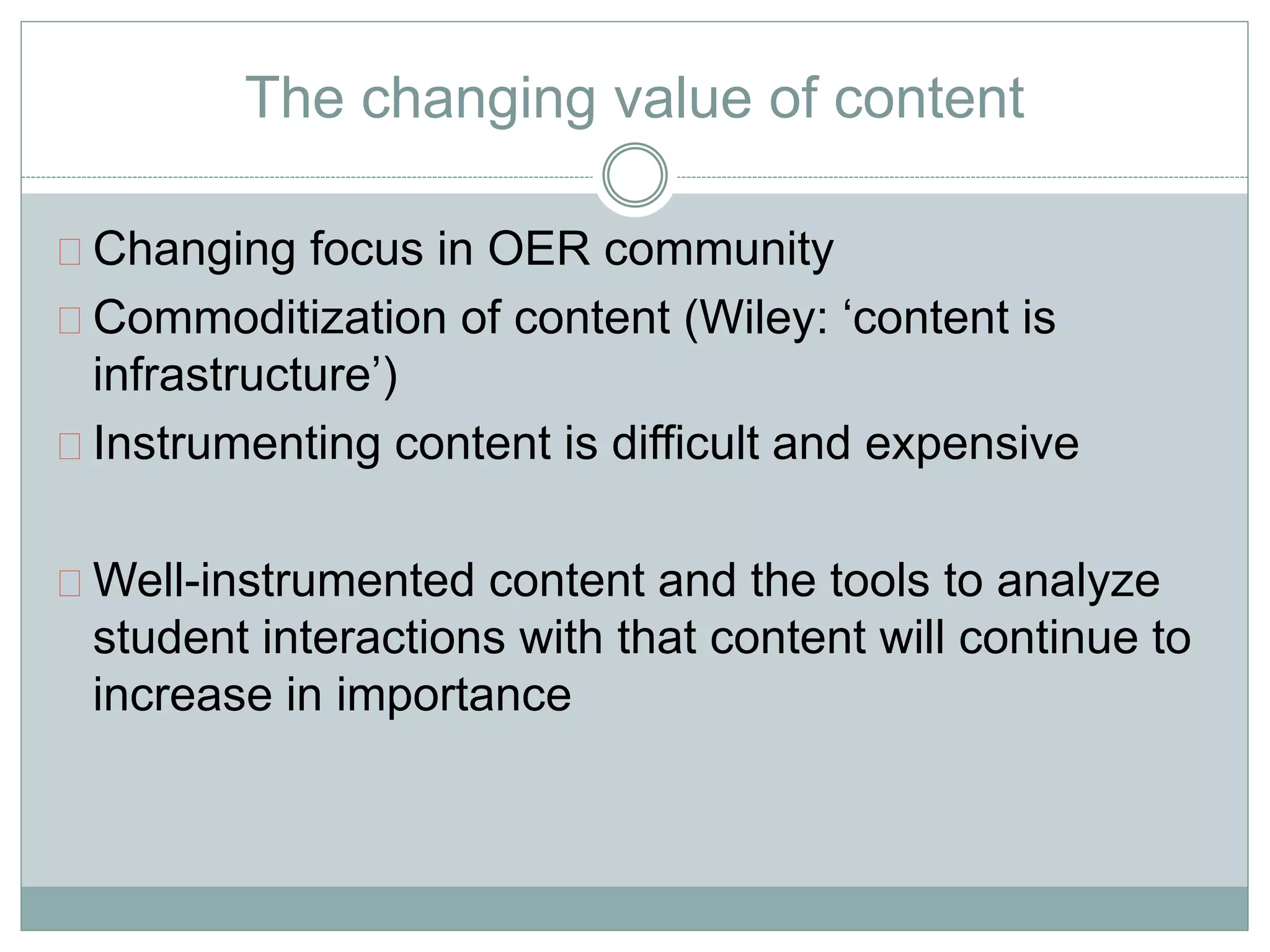 The changing value of content

Changing focus in OER community

Commoditization of content (Wiley: ‘content is infrastructure’)

Instrumenting content is difficult and expensive

Well-instrumented content and the tools to analyze student interactions with that content will continue to increase in importance